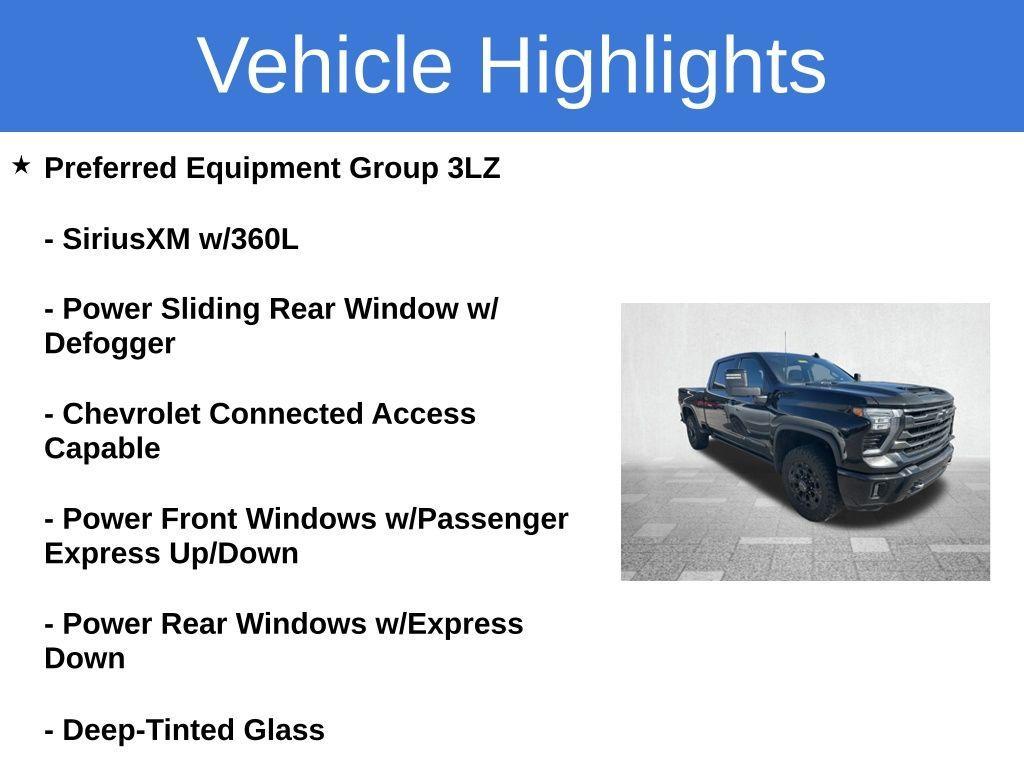 Vehicle Highlights

★ Preferred Equipment Group 3LZ

- SiriusXM w/360L

- Power Sliding Rear Window w/ Defogger

- Chevrolet Connected Access Capable

- Power Front Windows w/Passenger Express Up/Down

- Power Rear Windows w/Express Down

- Deep-Tinted Glass